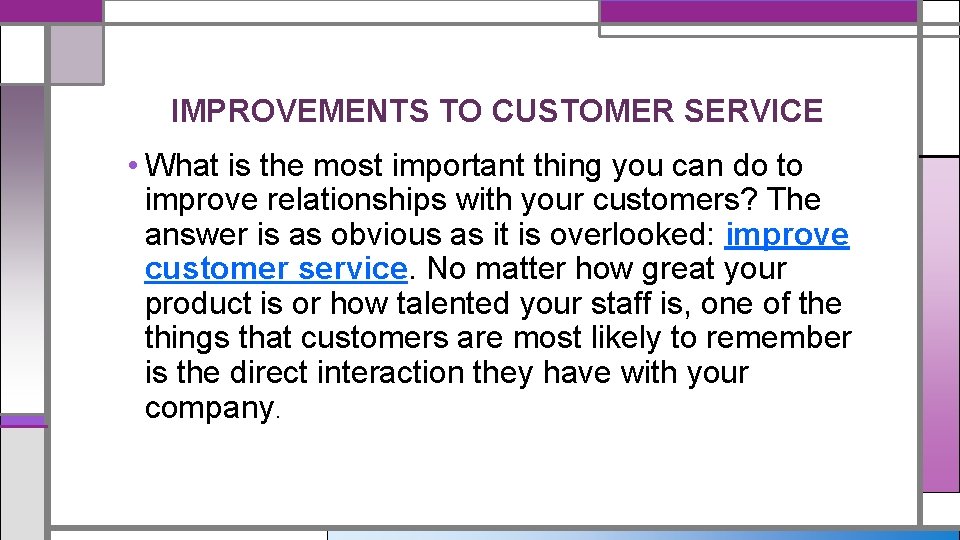 IMPROVEMENTS TO CUSTOMER SERVICE

• What is the most important thing you can do to improve relationships with your customers? The answer is as obvious as it is overlooked: improve customer service. No matter how great your product is or how talented your staff is, one of the things that customers are most likely to remember is the direct interaction they have with your company.